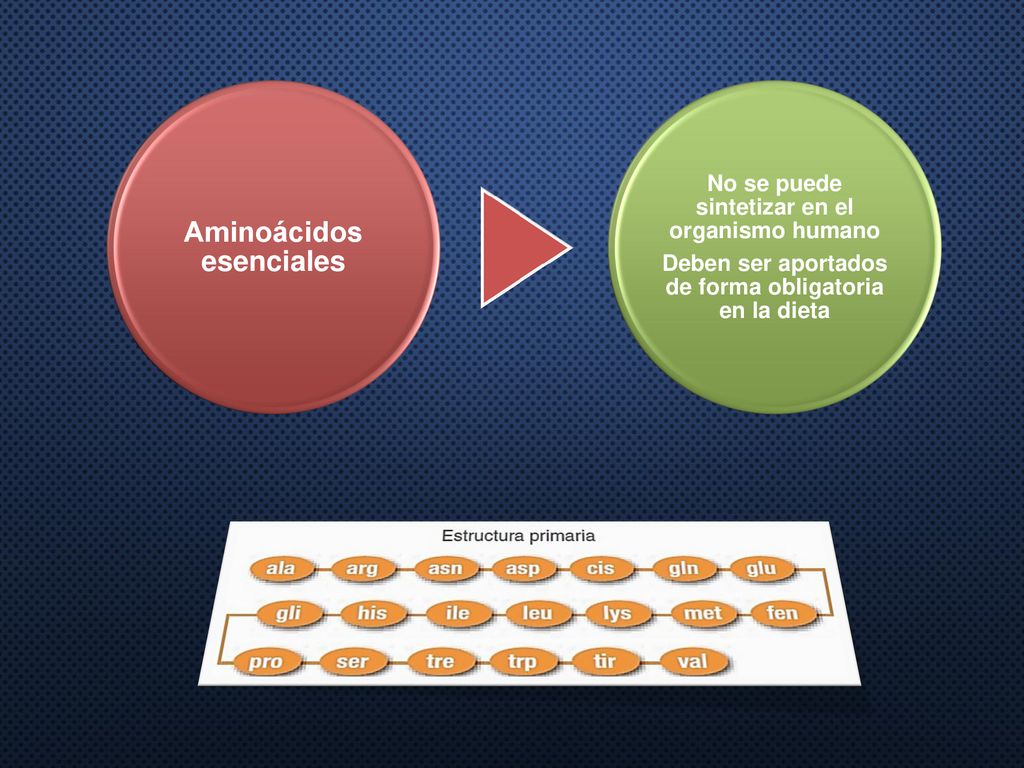 Aminoácidos esenciales

No se puede sintetizar en el organismo humano

Deben ser aportados de forma obligatoria en la dieta

Estructura primaria

ala arg asn asp cis gln glu

gli his ile leu lys met fen

pro ser tre trp tir val